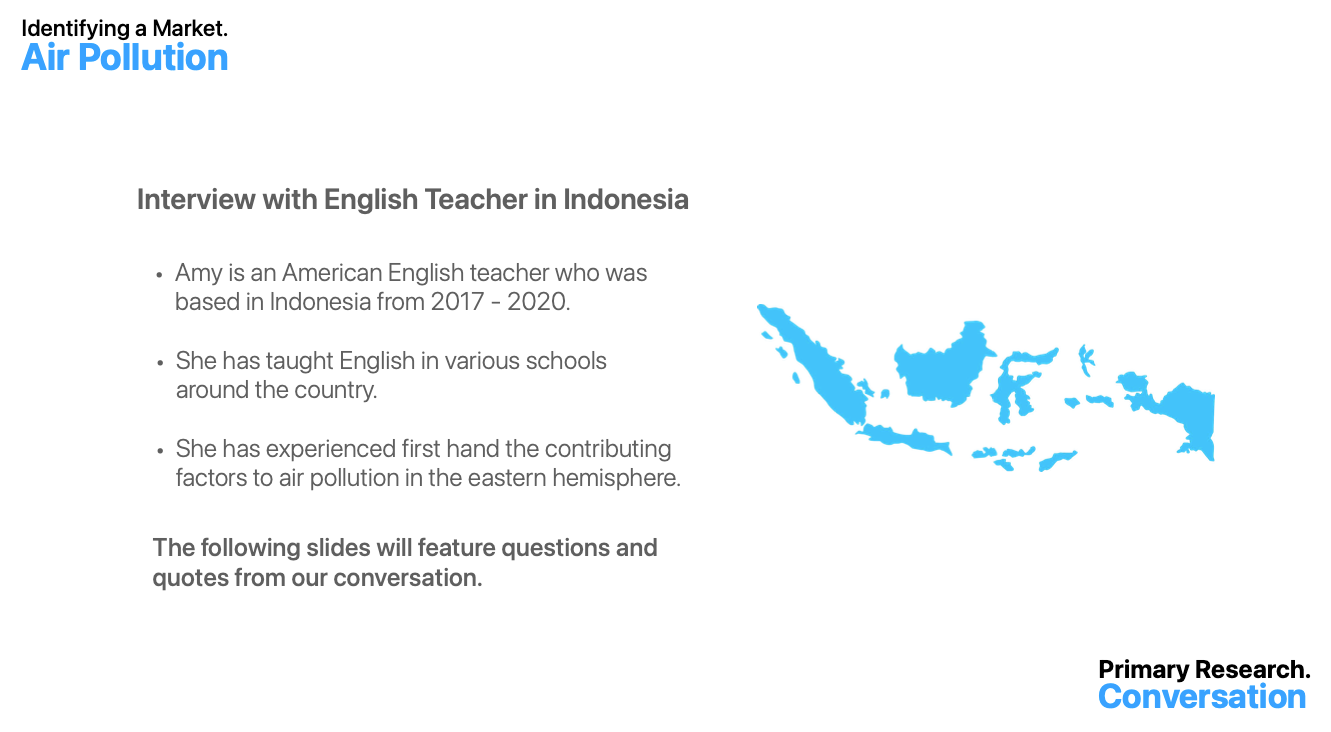 Identifying a Market.
Air Pollution

Interview with English Teacher in Indonesia

• Amy is an American English teacher who was based in Indonesia from 2017 - 2020.

• She has taught English in various schools around the country.

• She has experienced first hand the contributing factors to air pollution in the eastern hemisphere.

The following slides will feature questions and quotes from our conversation.

Primary Research.
Conversation